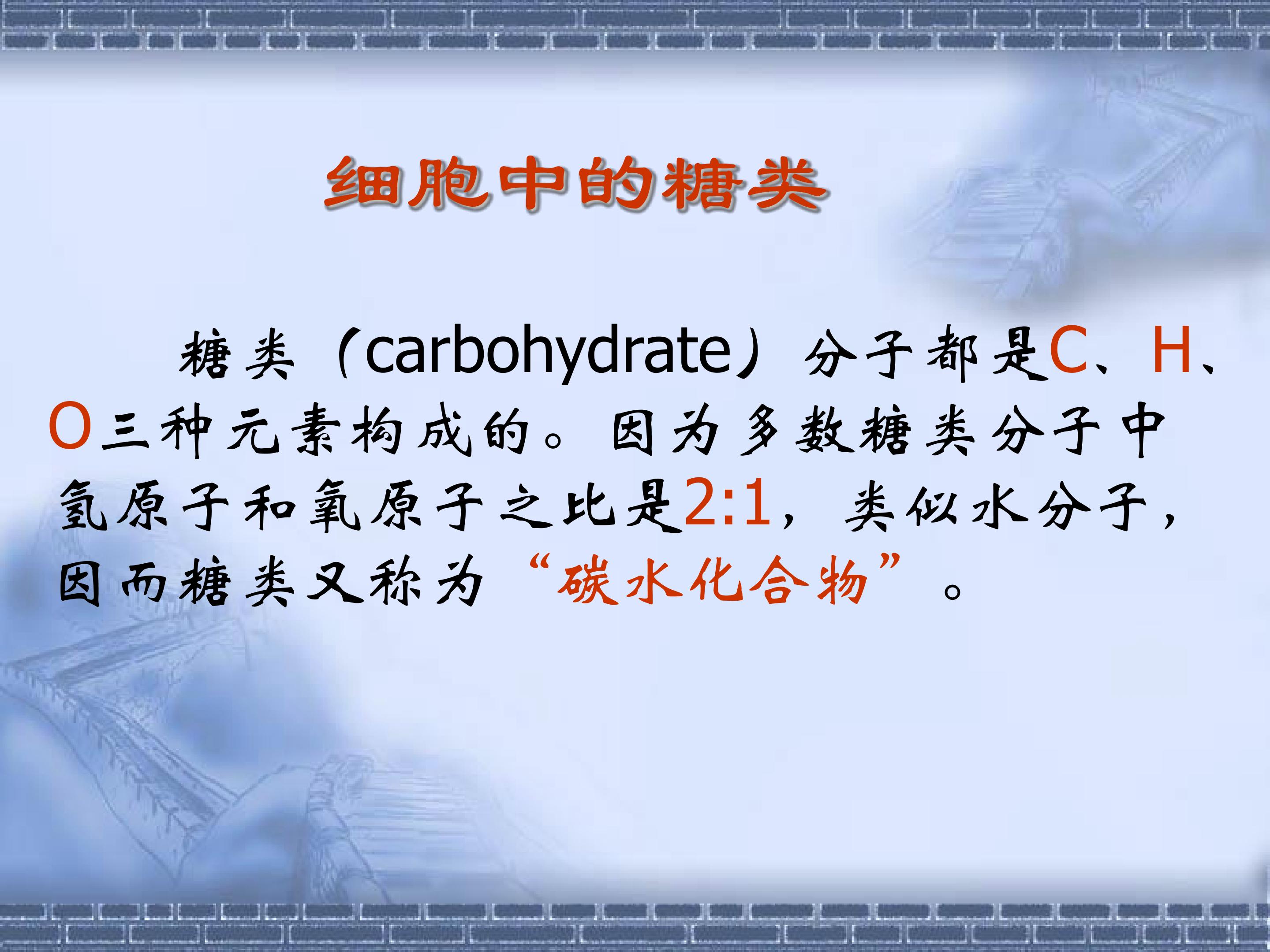 细胞中的糖类

糖类（carbohydrate）分子都是C、H、O三种元素构成的。因为多数糖类分子中氢原子和氧原子之比是2:1，类似水分子，因而糖类又称为“碳水化合物”。